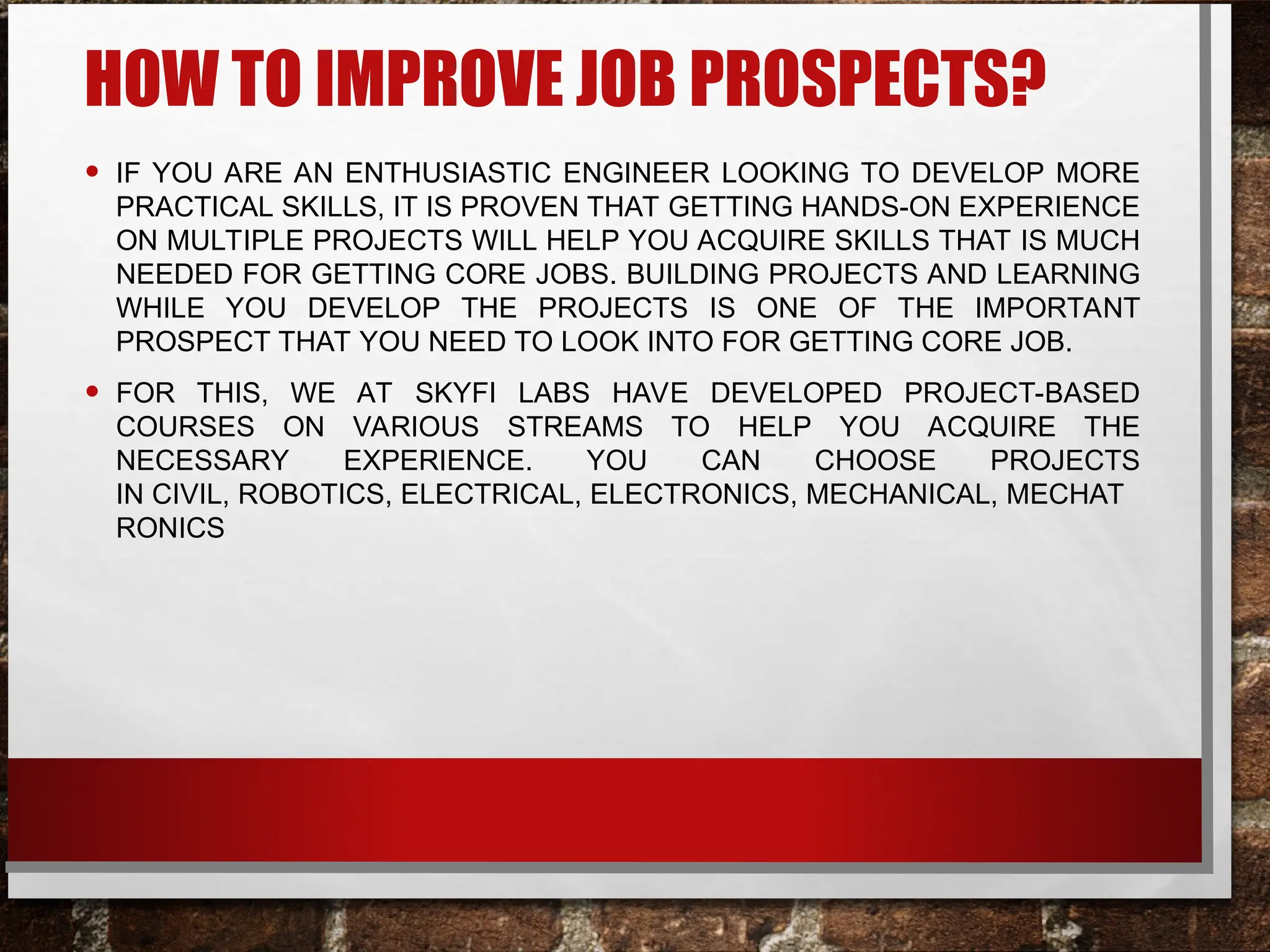 HOW TO IMPROVE JOB PROSPECTS?

• IF YOU ARE AN ENTHUSIASTIC ENGINEER LOOKING TO DEVELOP MORE PRACTICAL SKILLS, IT IS PROVEN THAT GETTING HANDS-ON EXPERIENCE ON MULTIPLE PROJECTS WILL HELP YOU ACQUIRE SKILLS THAT IS MUCH NEEDED FOR GETTING CORE JOBS. BUILDING PROJECTS AND LEARNING WHILE YOU DEVELOP THE PROJECTS IS ONE OF THE IMPORTANT PROSPECT THAT YOU NEED TO LOOK INTO FOR GETTING CORE JOB.

• FOR THIS, WE AT SKYFI LABS HAVE DEVELOPED PROJECT-BASED COURSES ON VARIOUS STREAMS TO HELP YOU ACQUIRE THE NECESSARY EXPERIENCE. YOU CAN CHOOSE PROJECTS IN CIVIL, ROBOTICS, ELECTRICAL, ELECTRONICS, MECHANICAL, MECHAT RONICS